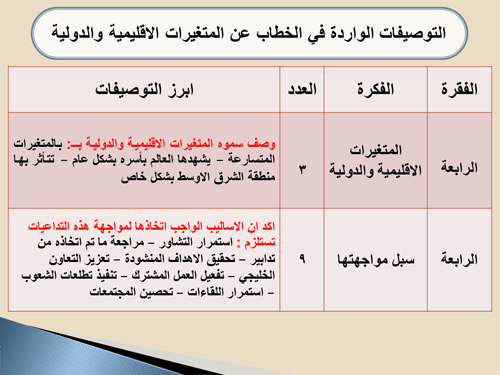 التوصيفات الواردة في الخطاب عن المتغيرات الاقليمية والدولية

| الفقرة | الفكرة | العدد | ابرز التوصيفات |
|---|---|---|---|
| الرابعة | المتغيرات الاقليمية والدولية | ٣ | وصف سموه المتغيرات الاقليمية والدولية بـ: بالمتغيرات المتسارعة – يشهدها العالم بأسره بشكل عام – تتأثر بها منطقة الشرق الاوسط بشكل خاص |
| الرابعة | سبل مواجهتها | ٩ | اكد ان الاساليب الواجب اتخاذها لمواجهة هذه التداعيات تستلزم : استمرار التشاور – مراجعة ما تم اتخاذه من تدابير – تحقيق الاهداف المنشودة – تعزيز التعاون الخليجي – تفعيل العمل المشترك – تنفيذ تطلعات الشعوب – استمرار اللقاءات – تحصين المجتمعات |